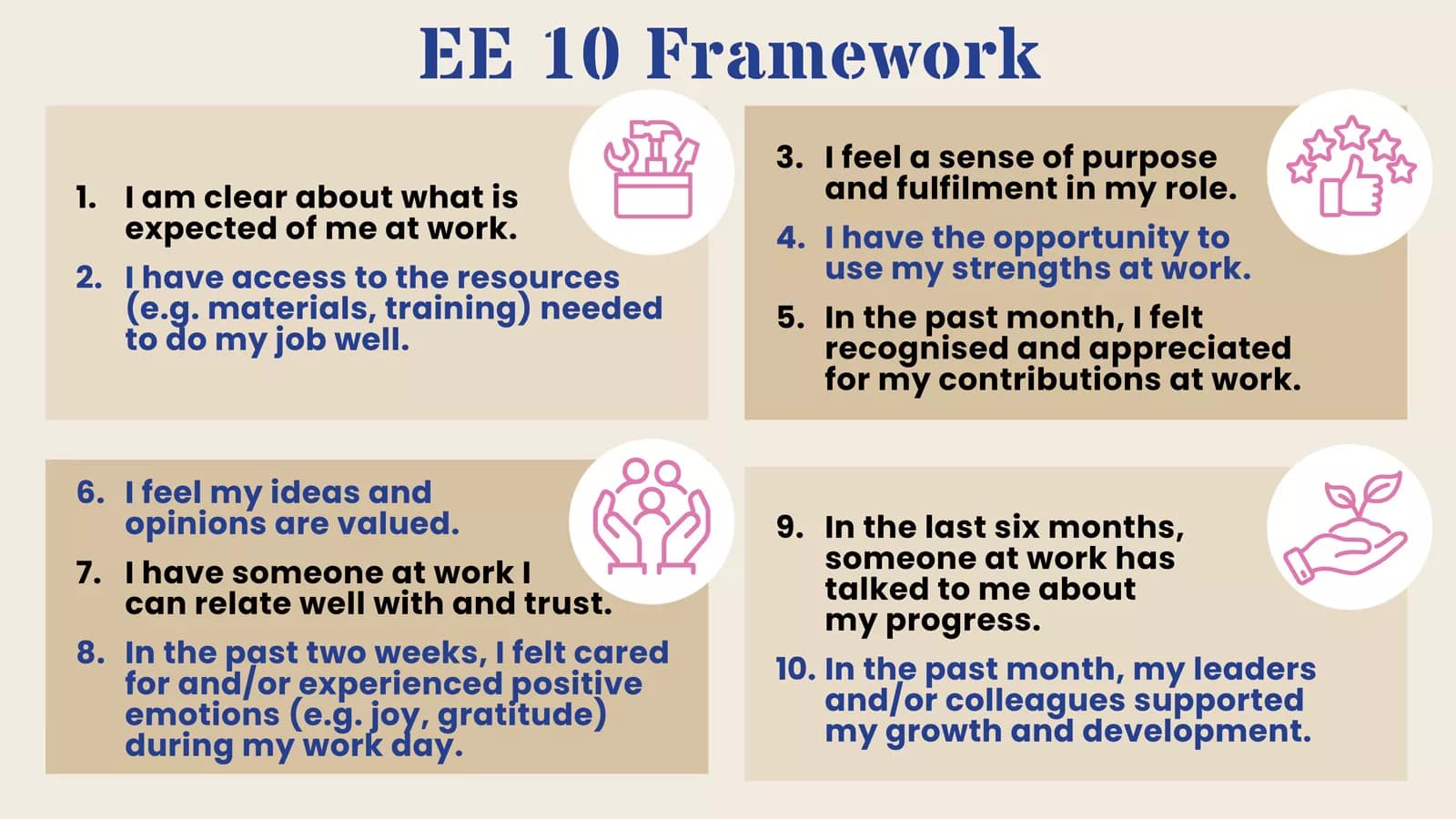 EE 10 Framework

1. I am clear about what is expected of me at work.

2. I have access to the resources (e.g. materials, training) needed to do my job well.

3. I feel a sense of purpose and fulfilment in my role.

4. I have the opportunity to use my strengths at work.

5. In the past month, I felt recognised and appreciated for my contributions at work.

6. I feel my ideas and opinions are valued.

7. I have someone at work I can relate well with and trust.

8. In the past two weeks, I felt cared for and/or experienced positive emotions (e.g. joy, gratitude) during my work day.

9. In the last six months, someone at work has talked to me about my progress.

10. In the past month, my leaders and/or colleagues supported my growth and development.